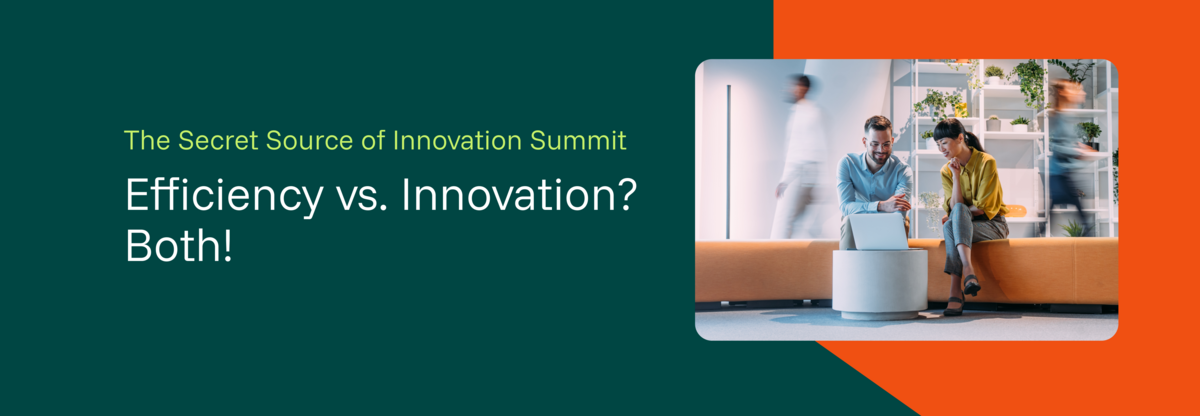 The Secret Source of Innovation Summit

Efficiency vs. Innovation? Both!